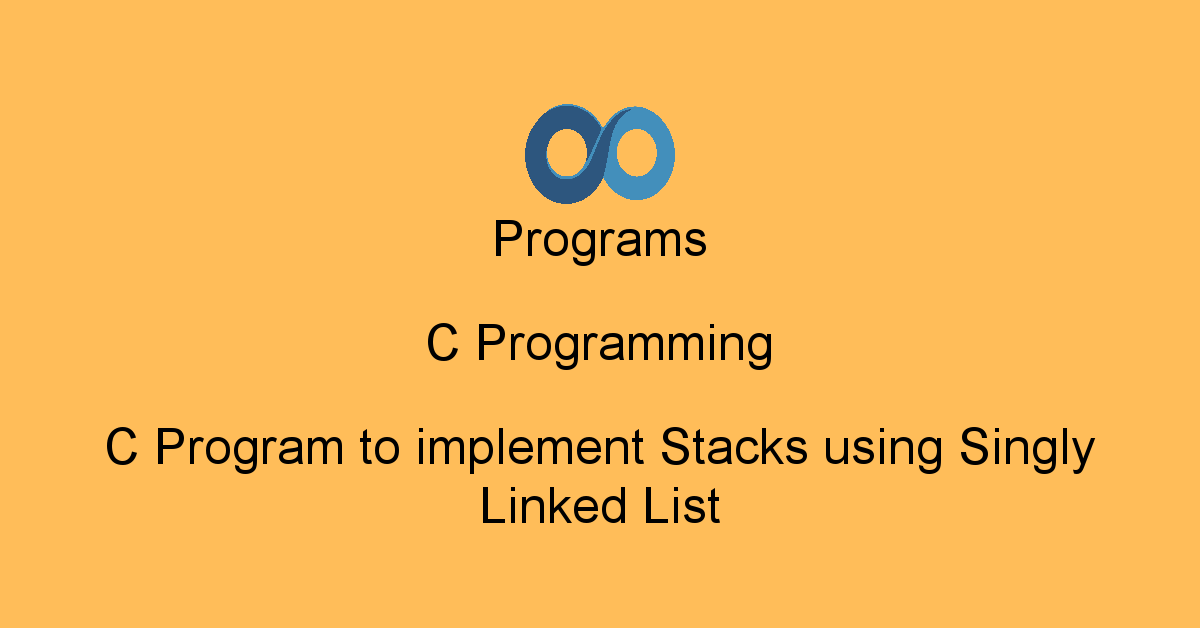 Programs

C Programming

C Program to implement Stacks using Singly Linked List